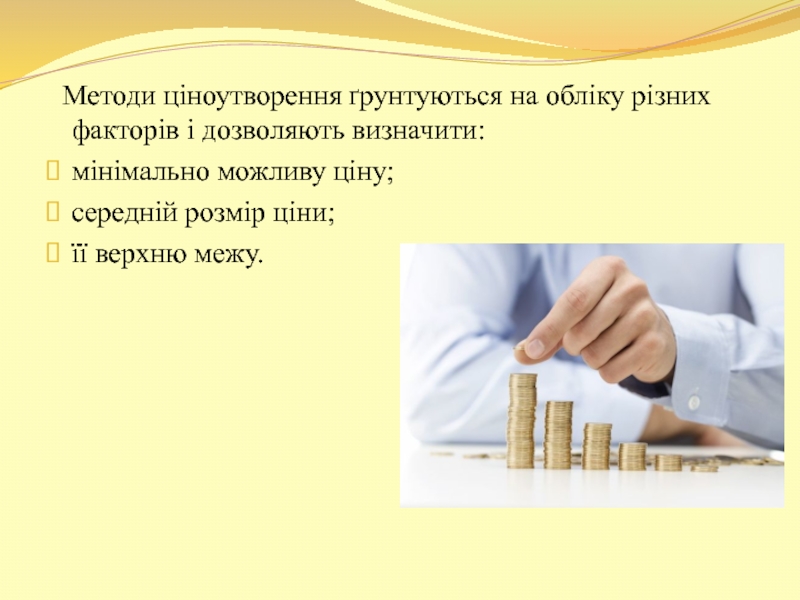 Методи ціноутворення ґрунтуються на обліку різних факторів і дозволяють визначити:

мінімально можливу ціну;

середній розмір ціни;

її верхню межу.